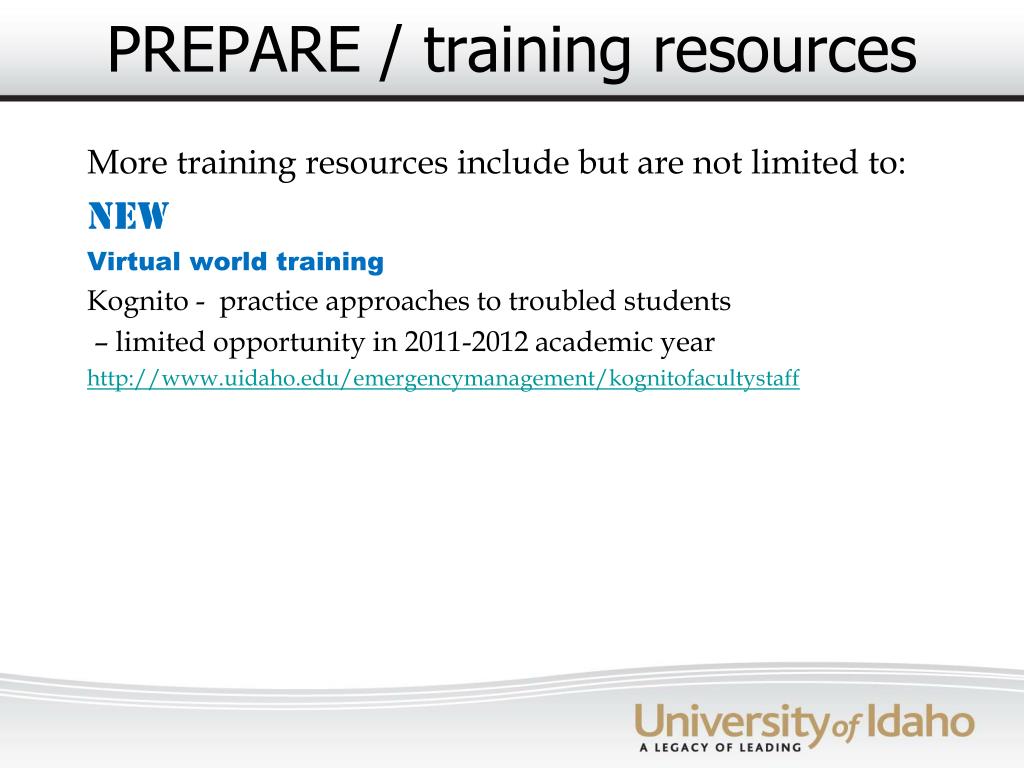 PREPARE / training resources

More training resources include but are not limited to:

NEW

Virtual world training

Kognito - practice approaches to troubled students

– limited opportunity in 2011-2012 academic year

http://www.uidaho.edu/emergencymanagement/kognitofacultystaff

University of Idaho
A LEGACY OF LEADING